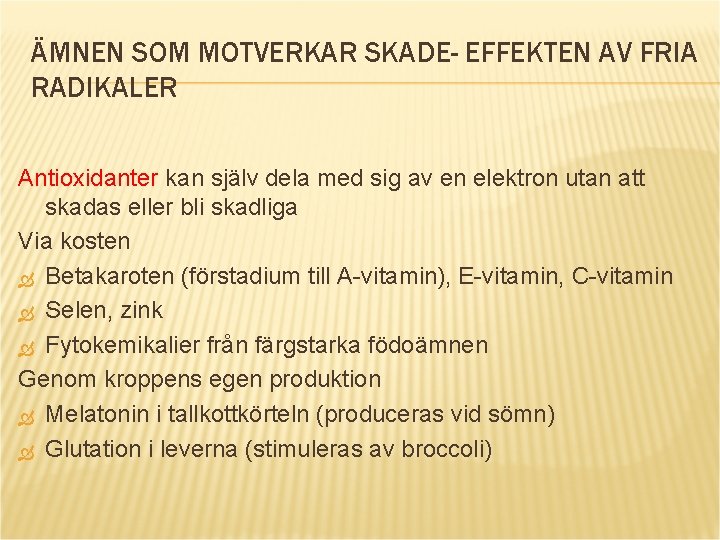 ÄMNEN SOM MOTVERKAR SKADE- EFFEKTEN AV FRIA RADIKALER

Antioxidanter kan själv dela med sig av en elektron utan att skadas eller bli skadliga

Via kosten

Betakaroten (förstadium till A-vitamin), E-vitamin, C-vitamin

Selen, zink

Fytokemikalier från färgstarka födoämnen

Genom kroppens egen produktion

Melatonin i tallkottkörteln (produceras vid sömn)

Glutation i leverna (stimuleras av broccoli)